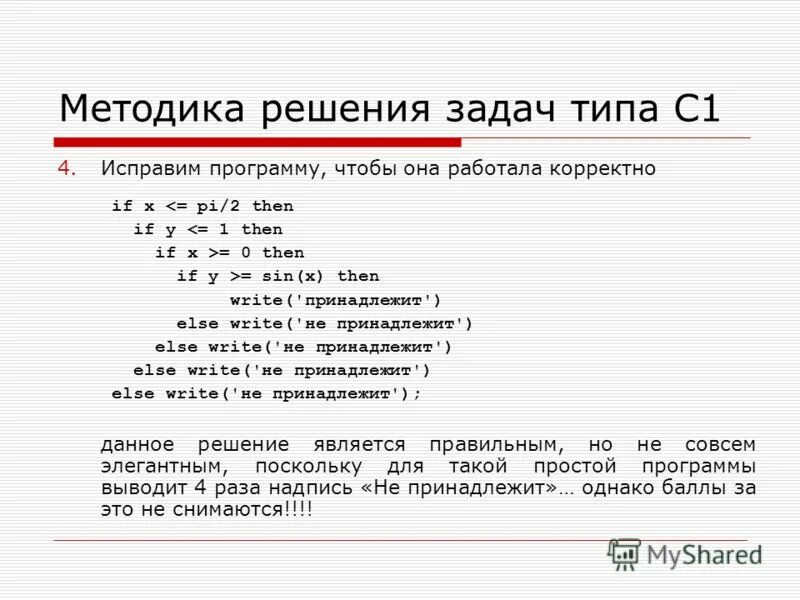 Методика решения задач типа С1

4. Исправим программу, чтобы она работала корректно

if x <= pi/2 then
  if y <= 1 then
    if x >= 0 then
      if y >= sin(x) then
          write('принадлежит')
      else write('не принадлежит')
    else write('не принадлежит')
  else write('не принадлежит')
else write('не принадлежит');

данное решение является правильным, но не совсем элегантным, поскольку для такой простой программы выводит 4 раза надпись «Не принадлежит»… однако баллы за это не снимаются!!!!

MyShared